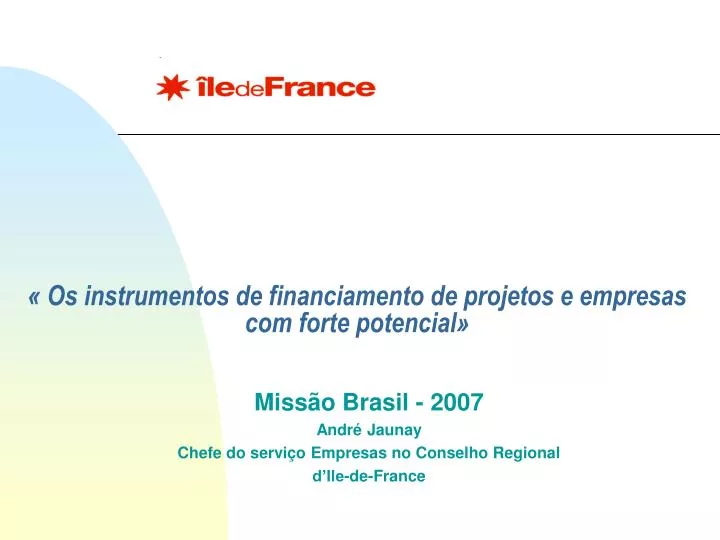 îledeFrance

« Os instrumentos de financiamento de projetos e empresas com forte potencial»

Missão Brasil - 2007

André Jaunay

Chefe do serviço Empresas no Conselho Regional d'Ile-de-France